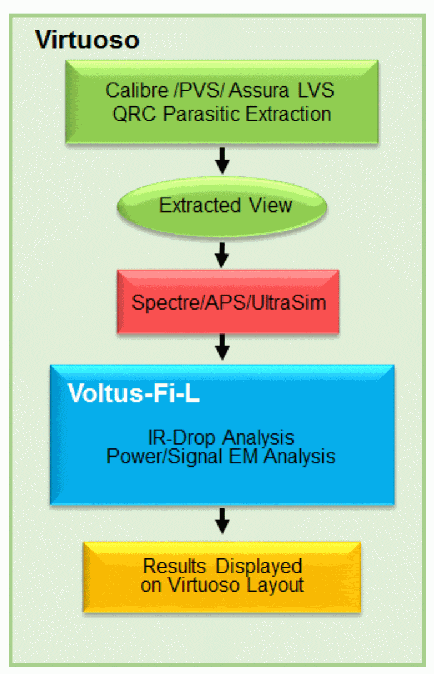 Virtuoso

Calibre /PVS/ Assura LVS
QRC Parasitic Extraction

Extracted View

Spectre/APS/UltraSim

Voltus-Fi-L

IR-Drop Analysis
Power/Signal EM Analysis

Results Displayed
on Virtuoso Layout